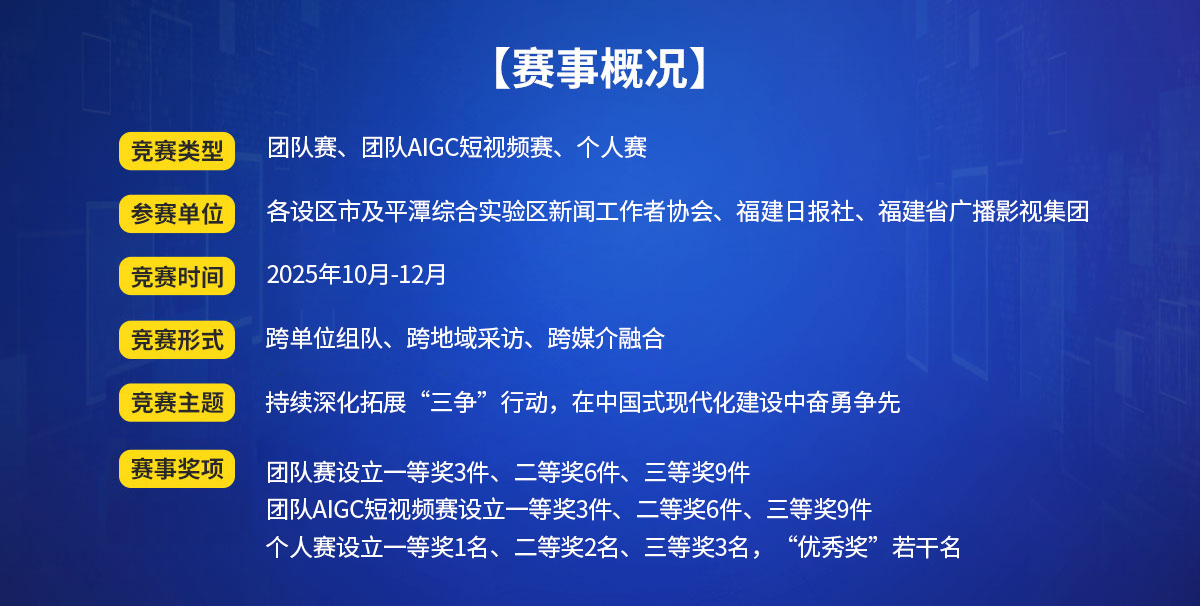 【赛事概况】

竞赛类型 团队赛、团队AIGC短视频赛、个人赛

参赛单位 各设区市及平潭综合实验区新闻工作者协会、福建日报社、福建省广播影视集团

竞赛时间 2025年10月-12月

竞赛形式 跨单位组队、跨地域采访、跨媒介融合

竞赛主题 持续深化拓展“三争”行动，在中国式现代化建设中奋勇争先

赛事奖项 团队赛设立一等奖3件、二等奖6件、三等奖9件
团队AIGC短视频赛设立一等奖3件、二等奖6件、三等奖9件
个人赛设立一等奖1名、二等奖2名、三等奖3名，“优秀奖”若干名